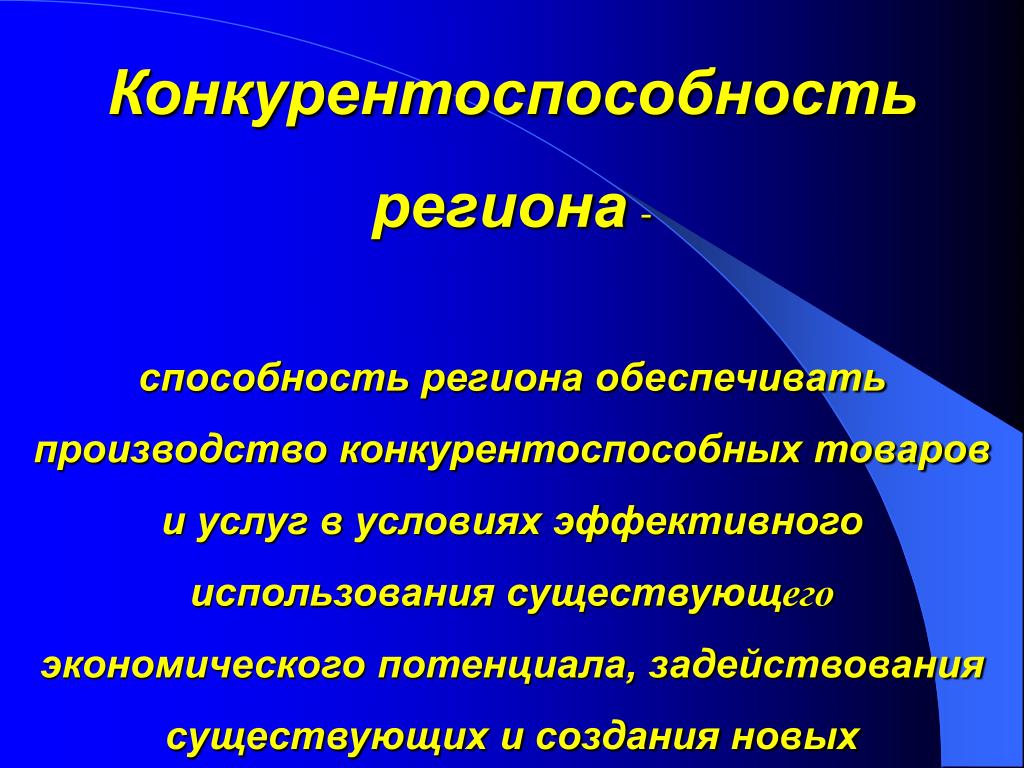 Конкурентоспособность региона -

способность региона обеспечивать производство конкурентоспособных товаров и услуг в условиях эффективного использования существующего экономического потенциала, задействования существующих и создания новых